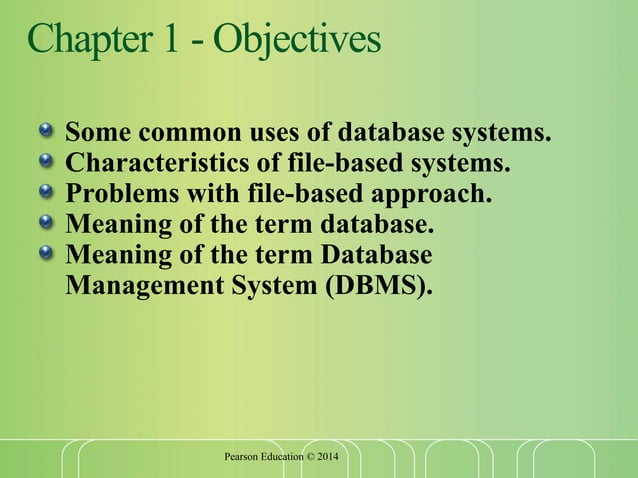 Chapter 1 - Objectives

Some common uses of database systems.
Characteristics of file-based systems.
Problems with file-based approach.
Meaning of the term database.
Meaning of the term Database Management System (DBMS).

Pearson Education © 2014